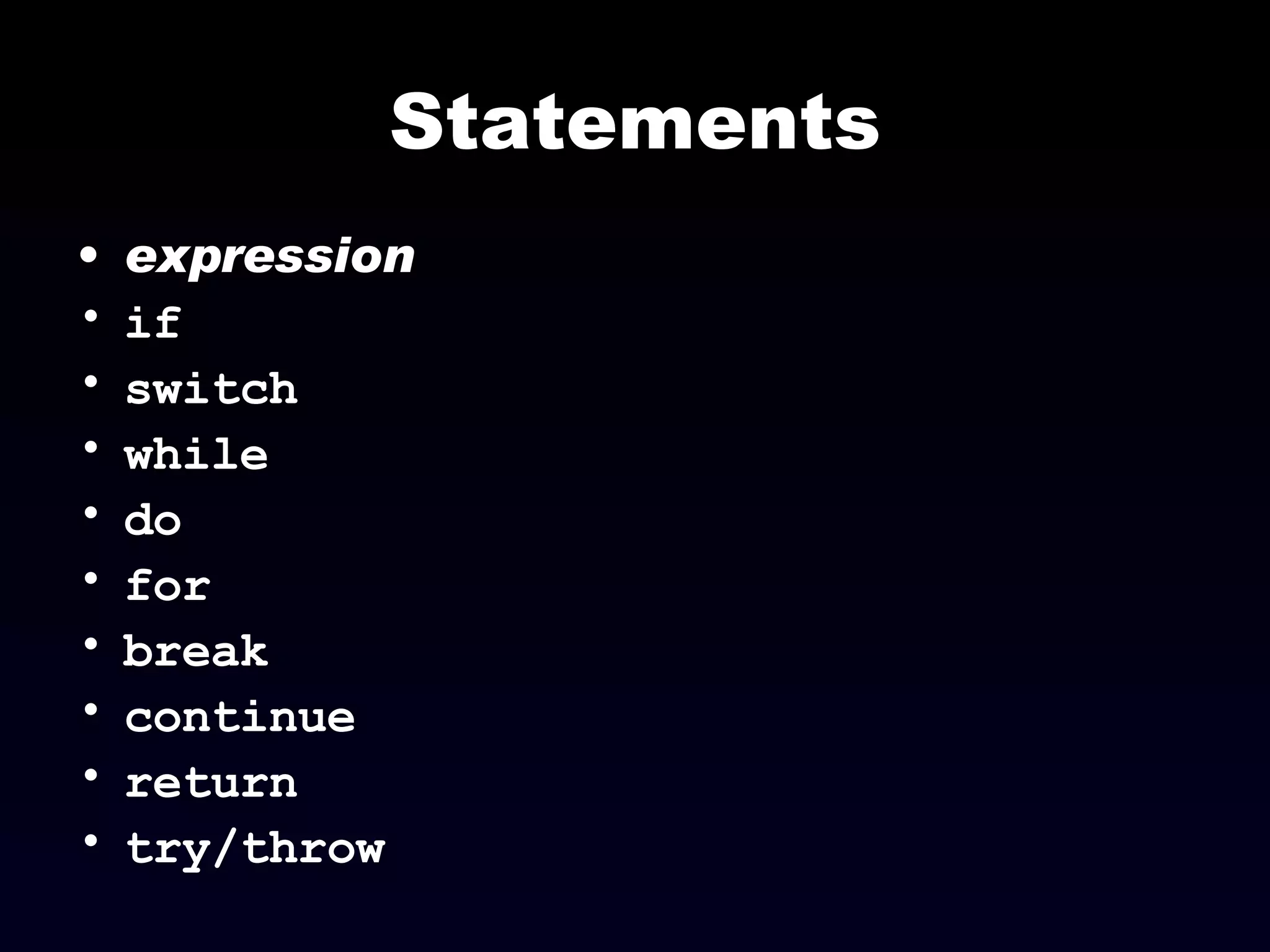 Statements

• expression
• if
• switch
• while
• do
• for
• break
• continue
• return
• try/throw